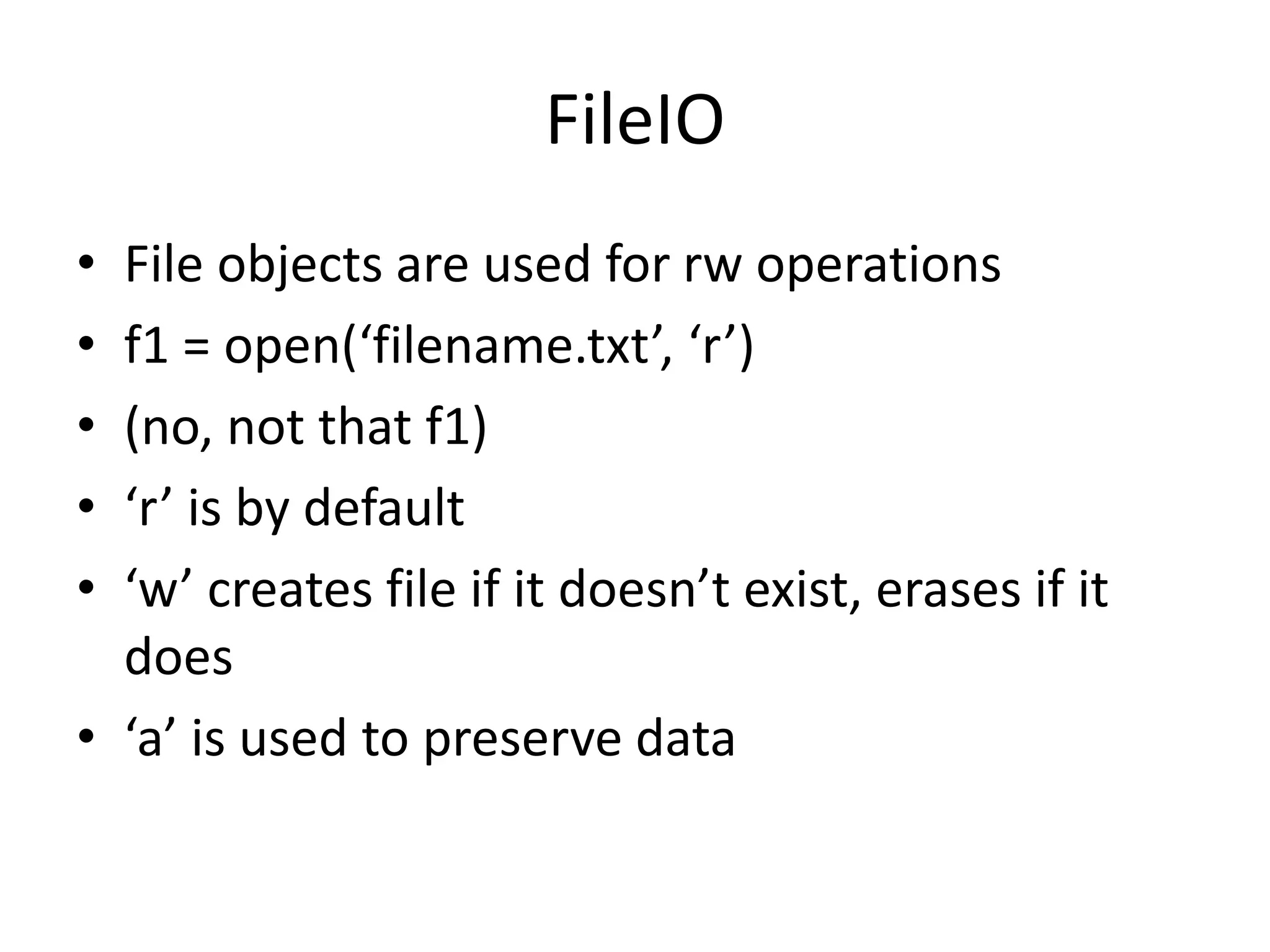 FileIO

• File objects are used for rw operations
• f1 = open(‘filename.txt’, ‘r’)
• (no, not that f1)
• ‘r’ is by default
• ‘w’ creates file if it doesn’t exist, erases if it does
• ‘a’ is used to preserve data